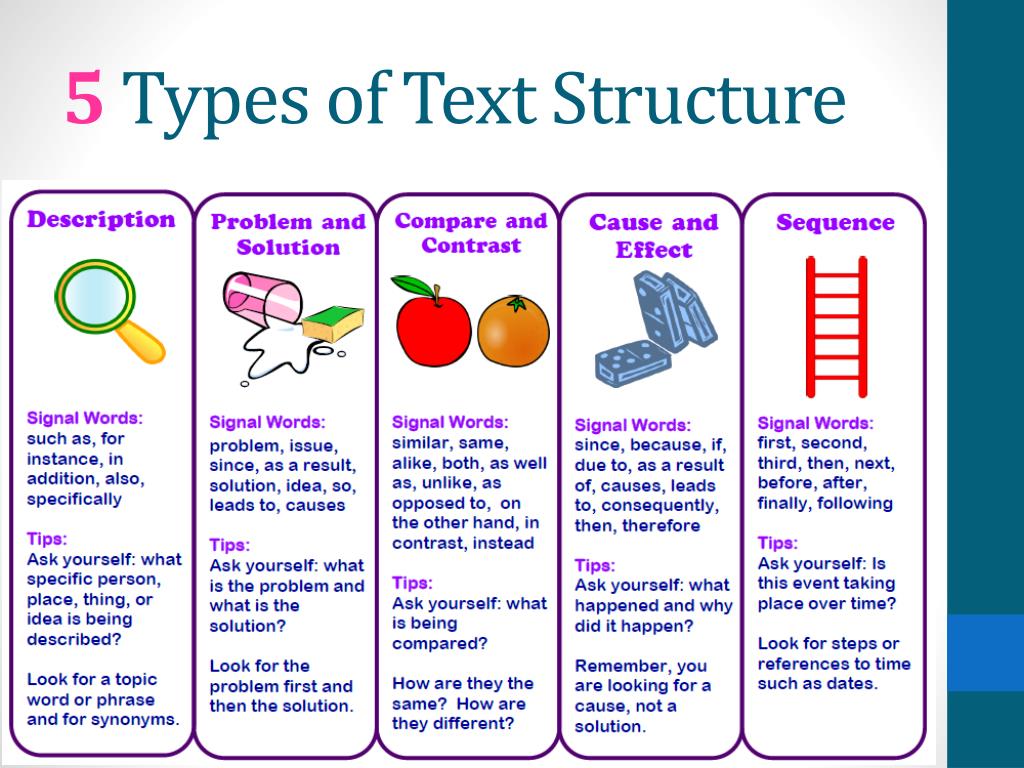 5 Types of Text Structure

Description

Signal Words: such as, for instance, in addition, also, specifically

Tips: Ask yourself: what specific person, place, thing, or idea is being described?

Look for a topic word or phrase and for synonyms.

Problem and Solution

Signal Words: problem, issue, since, as a result, solution, idea, so, leads to, causes

Tips: Ask yourself: what is the problem and what is the solution?

Look for the problem first and then the solution.

Compare and Contrast

Signal Words: similar, same, alike, both, as well as, unlike, as opposed to, on the other hand, in contrast, instead

Tips: Ask yourself: what is being compared?

How are they the same? How are they different?

Cause and Effect

Signal Words: since, because, if, due to, as a result of, causes, leads to, consequently, then, therefore

Tips: Ask yourself: what happened and why did it happen?

Remember, you are looking for a cause, not a solution.

Sequence

Signal Words: first, second, third, then, next, before, after, finally, following

Tips: Ask yourself: Is this event taking place over time?

Look for steps or references to time such as dates.